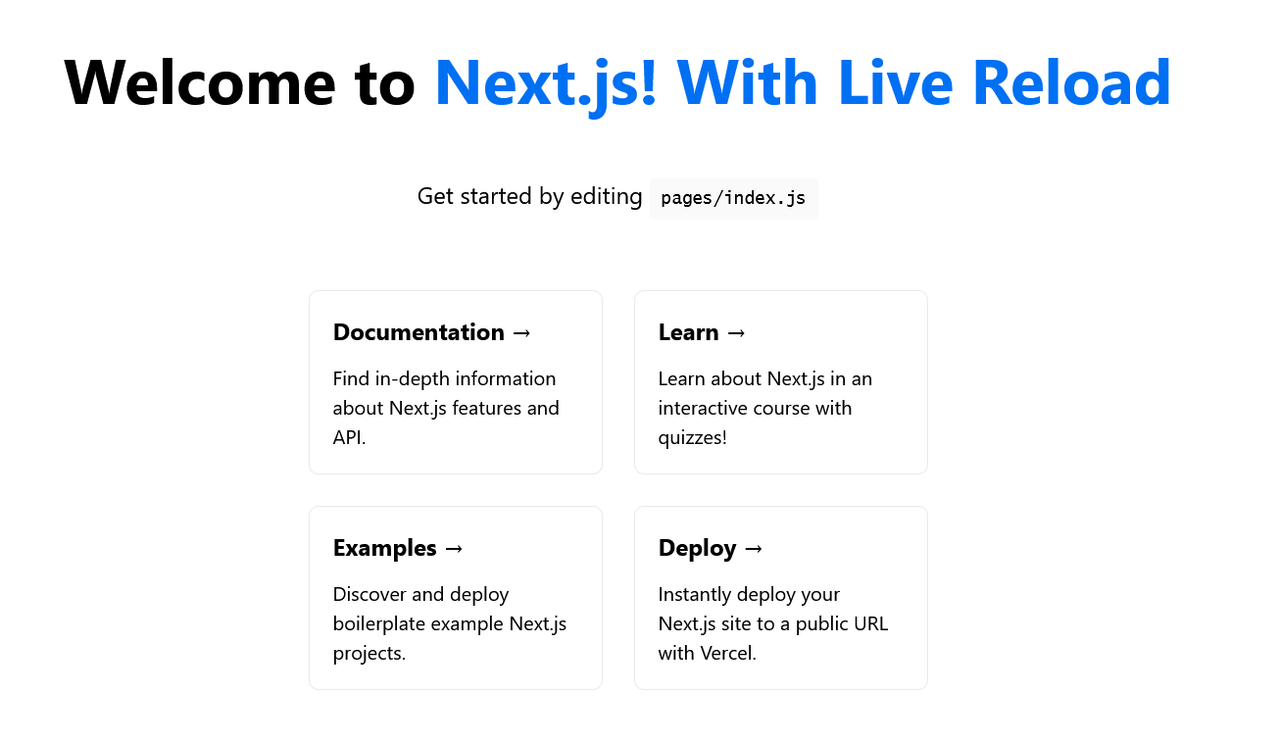 Welcome to Next.js! With Live Reload

Get started by editing pages/index.js

Documentation →

Find in-depth information about Next.js features and API.

Learn →

Learn about Next.js in an interactive course with quizzes!

Examples →

Discover and deploy boilerplate example Next.js projects.

Deploy →

Instantly deploy your Next.js site to a public URL with Vercel.